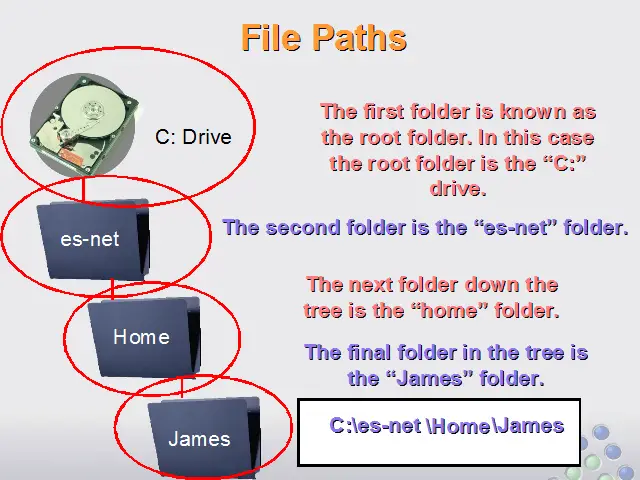 File Paths

C: Drive

es-net

Home

James

The first folder is known as the root folder. In this case the root folder is the “C:” drive.

The second folder is the “es-net” folder.

The next folder down the tree is the “home” folder.

The final folder in the tree is the “James” folder.

C:\es-net \Home\James